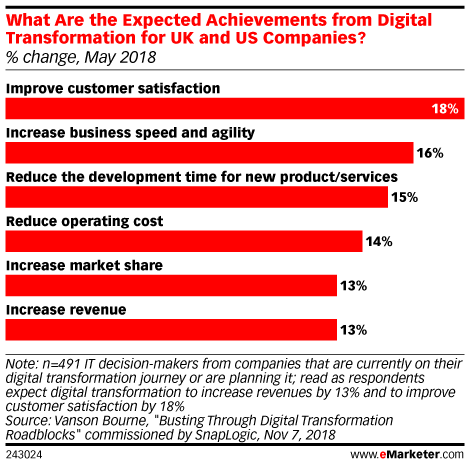 What Are the Expected Achievements from Digital Transformation for UK and US Companies?
% change, May 2018

Improve customer satisfaction
18%

Increase business speed and agility
16%

Reduce the development time for new product/services
15%

Reduce operating cost
14%

Increase market share
13%

Increase revenue
13%

Note: n=491 IT decision-makers from companies that are currently on their digital transformation journey or are planning it; read as respondents expect digital transformation to increase revenues by 13% and to improve customer satisfaction by 18%
Source: Vanson Bourne, "Busting Through Digital Transformation Roadblocks" commissioned by SnapLogic, Nov 7, 2018

243024

www.eMarketer.com